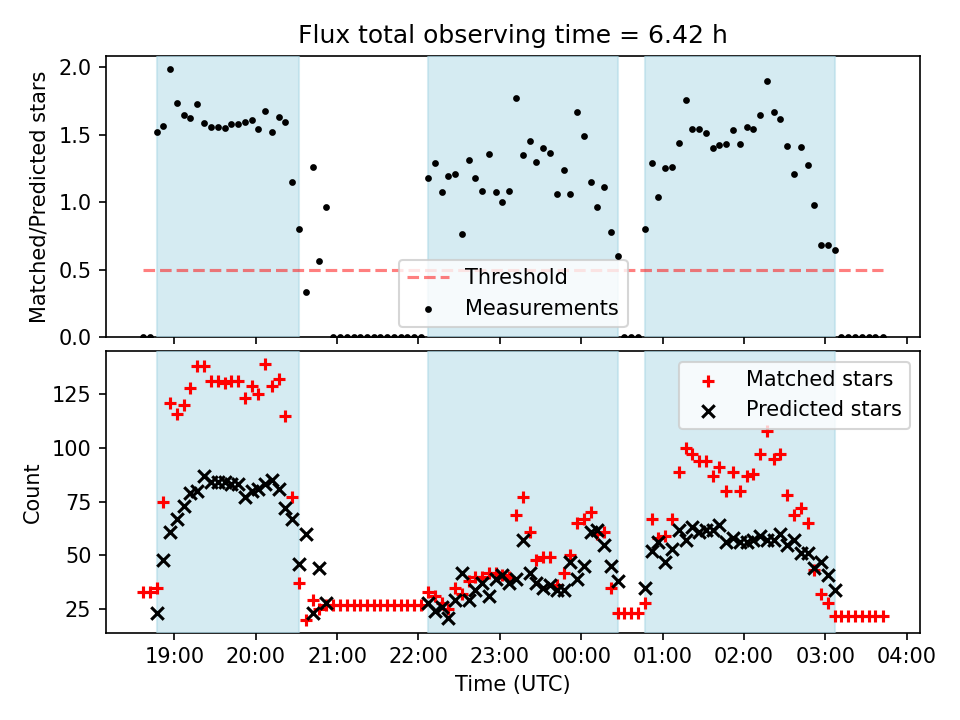 Flux total observing time = 6.42 h

Matched/Predicted stars

2.0
1.5
1.0
0.5
0.0

Threshold
Measurements

Count

125
100
75
50
25

Matched stars
Predicted stars

19:00 20:00 21:00 22:00 23:00 00:00 01:00 02:00 03:00 04:00

Time (UTC)